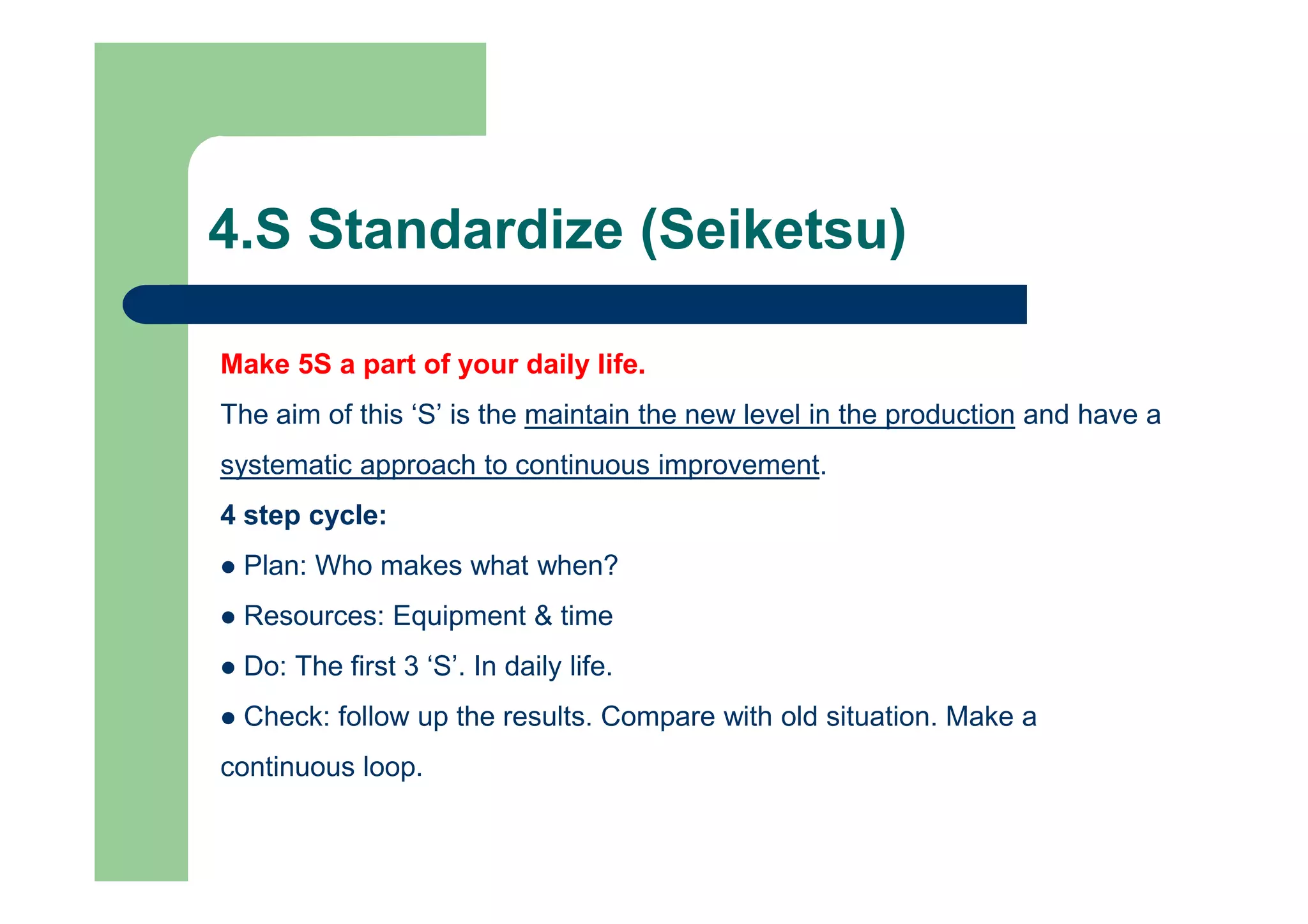 4.S Standardize (Seiketsu)

Make 5S a part of your daily life.

The aim of this ‘S’ is the maintain the new level in the production and have a systematic approach to continuous improvement.

4 step cycle:

● Plan: Who makes what when?

● Resources: Equipment & time

● Do: The first 3 ‘S’. In daily life.

● Check: follow up the results. Compare with old situation. Make a continuous loop.